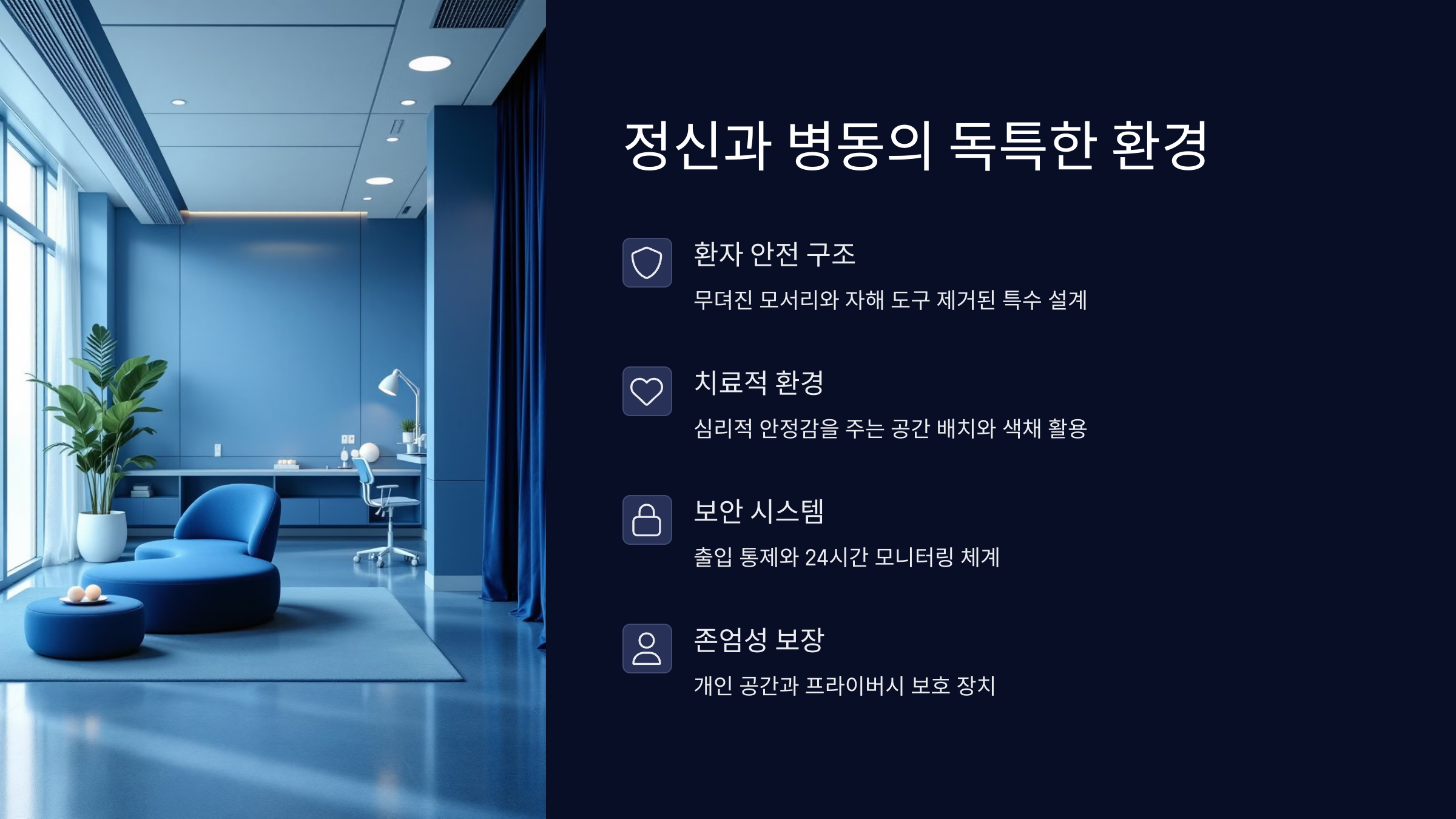 정신과 병동의 독특한 환경

환자 안전 구조

무뎌진 모서리와 자해 도구 제거된 특수 설계

치료적 환경

심리적 안정감을 주는 공간 배치와 색채 활용

보안 시스템

출입 통제와 24시간 모니터링 체계

존엄성 보장

개인 공간과 프라이버시 보호 장치